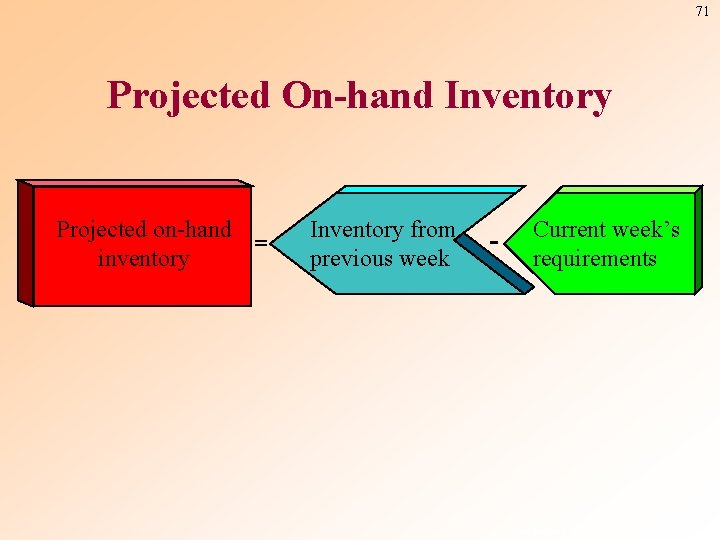 71

Projected On-hand Inventory

Projected on-hand inventory = Inventory from previous week - Current week's requirements